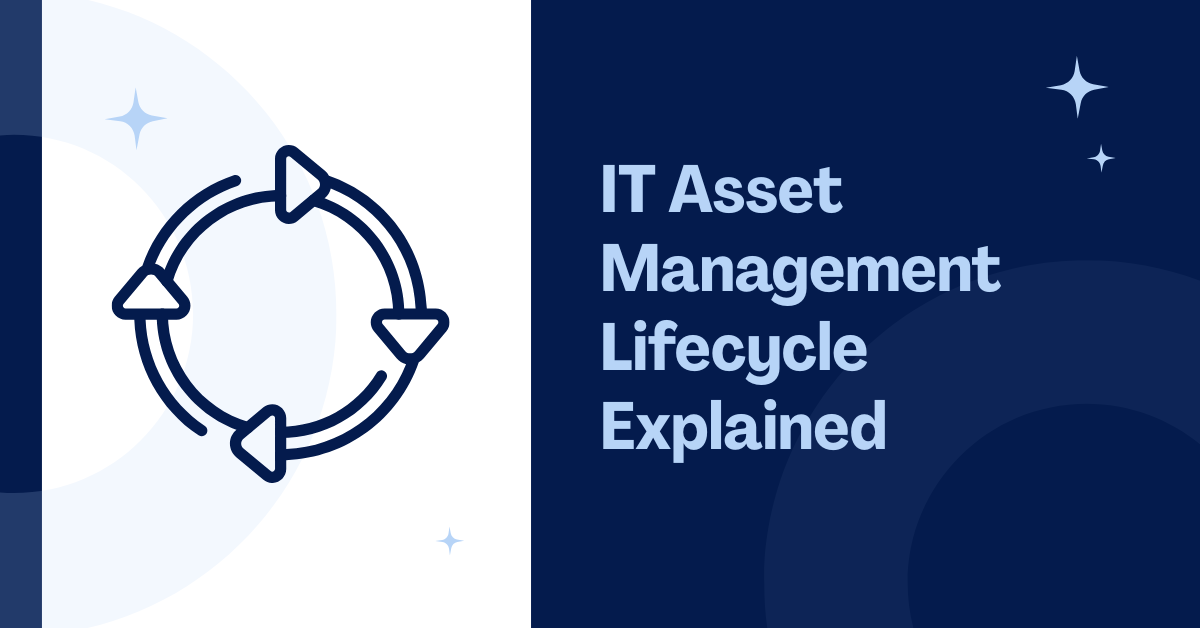 IT Asset Management Lifecycle Explained